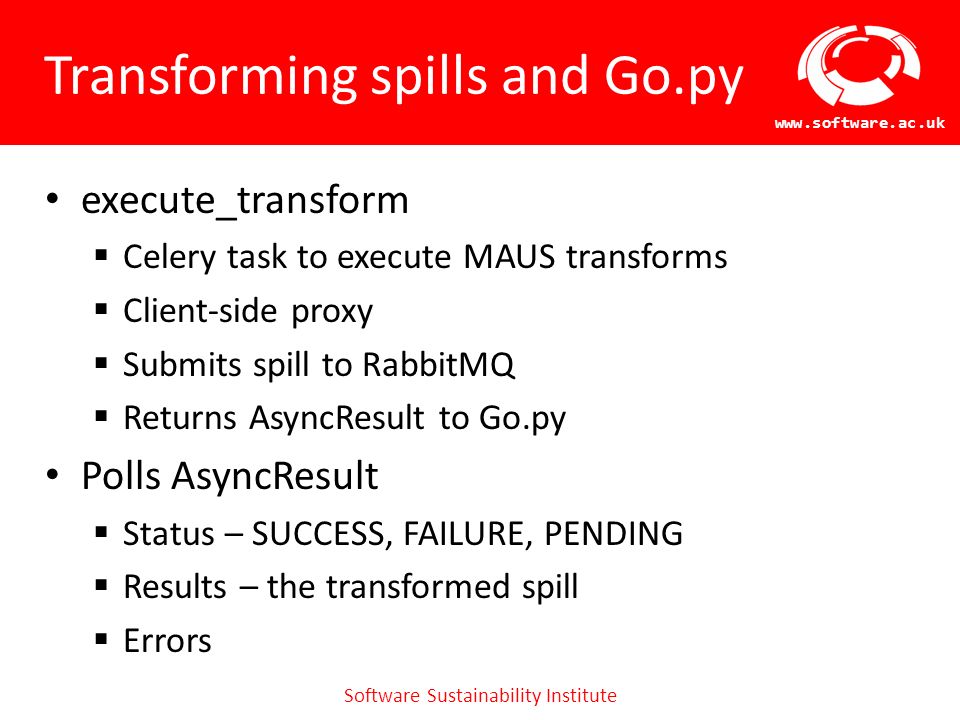 Transforming spills and Go.py

www.software.ac.uk

• execute_transform
  ▪ Celery task to execute MAUS transforms
  ▪ Client-side proxy
  ▪ Submits spill to RabbitMQ
  ▪ Returns AsyncResult to Go.py
• Polls AsyncResult
  ▪ Status – SUCCESS, FAILURE, PENDING
  ▪ Results – the transformed spill
  ▪ Errors

Software Sustainability Institute